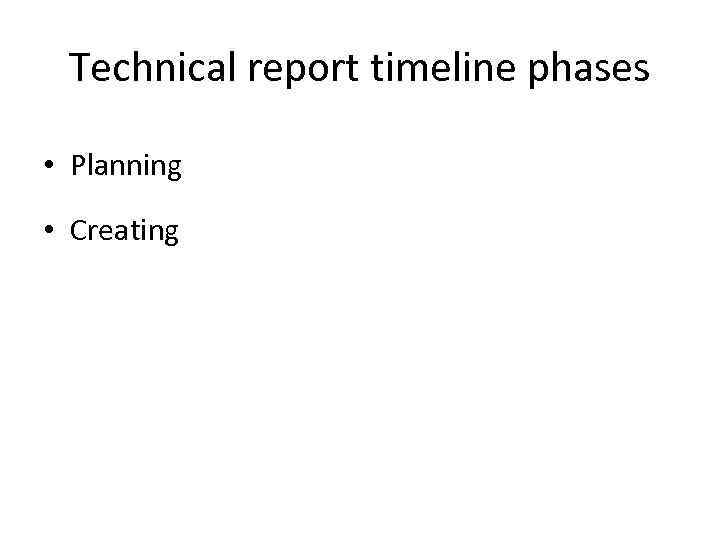 Technical report timeline phases

• Planning
• Creating